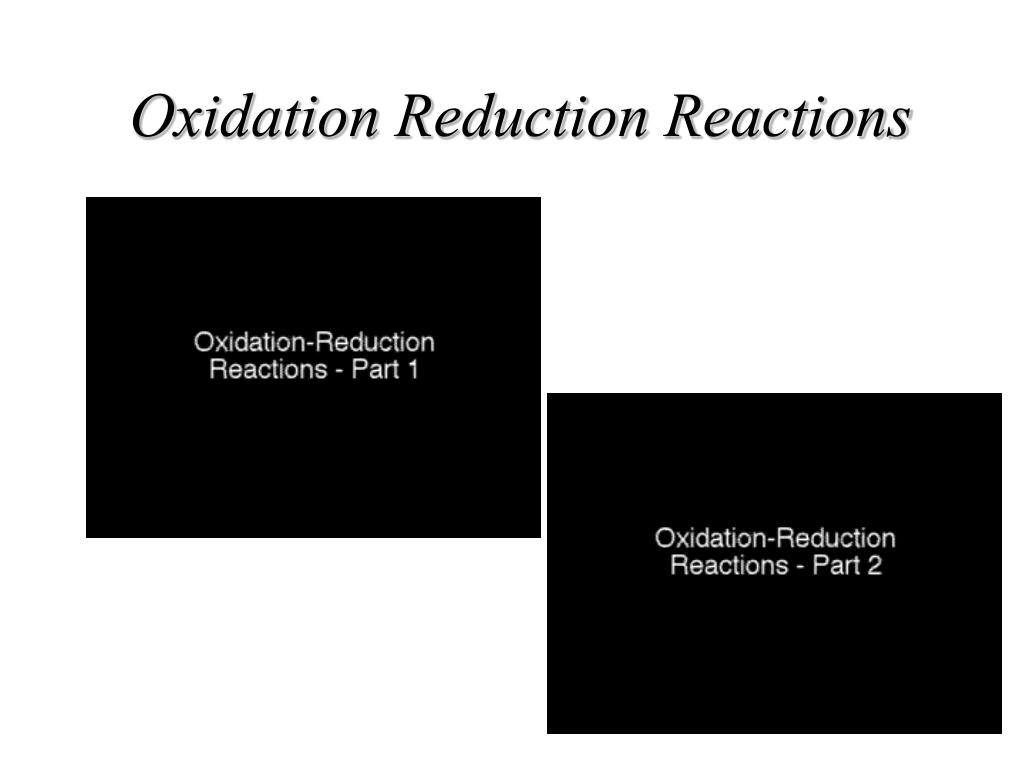 Oxidation Reduction Reactions

Oxidation-Reduction Reactions - Part 1

Oxidation-Reduction Reactions - Part 2